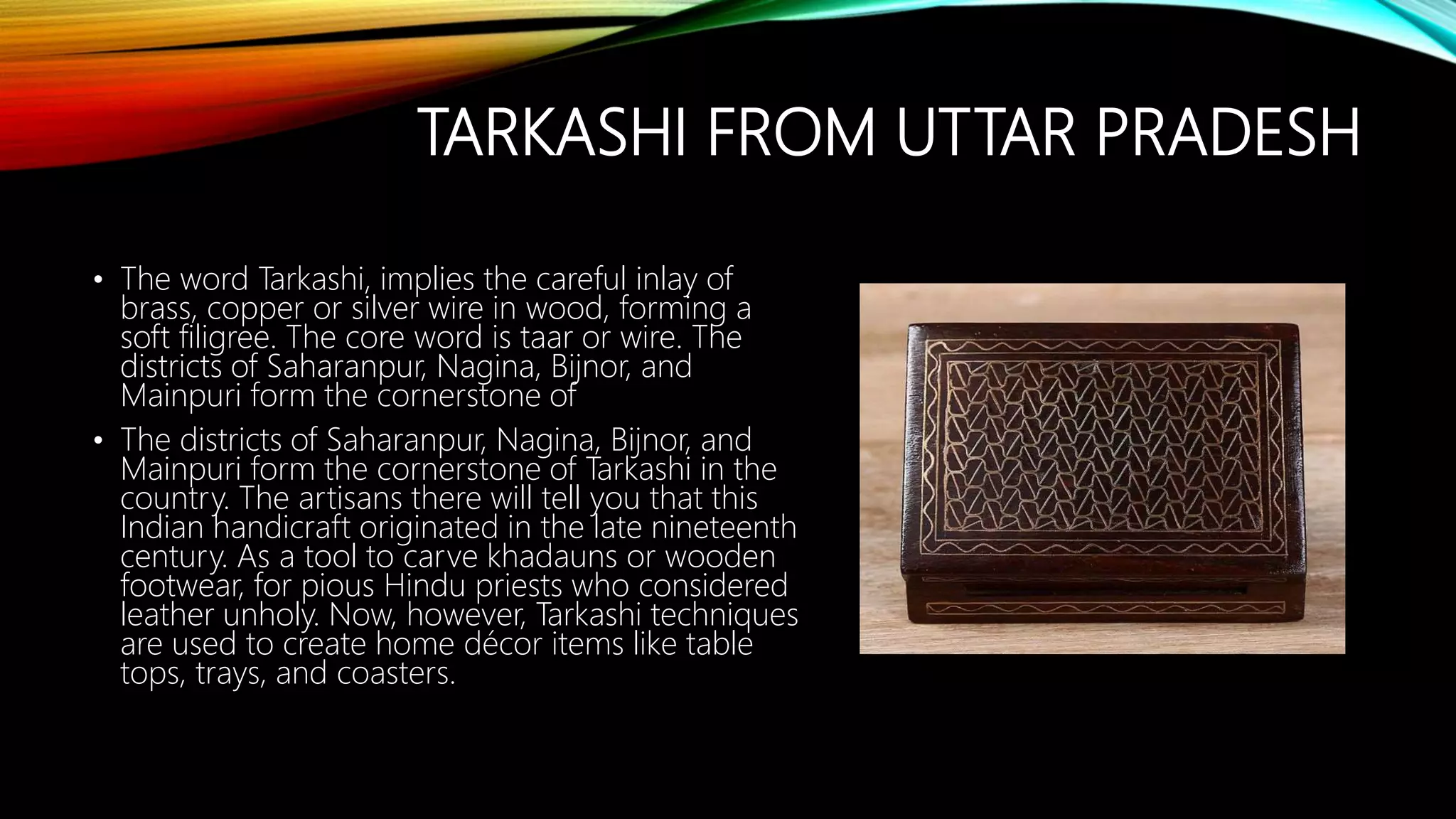 TARKASHI FROM UTTAR PRADESH

• The word Tarkashi, implies the careful inlay of brass, copper or silver wire in wood, forming a soft filigree. The core word is taar or wire. The districts of Saharanpur, Nagina, Bijnor, and Mainpuri form the cornerstone of

• The districts of Saharanpur, Nagina, Bijnor, and Mainpuri form the cornerstone of Tarkashi in the country. The artisans there will tell you that this Indian handicraft originated in the late nineteenth century. As a tool to carve khadauns or wooden footwear, for pious Hindu priests who considered leather unholy. Now, however, Tarkashi techniques are used to create home décor items like table tops, trays, and coasters.